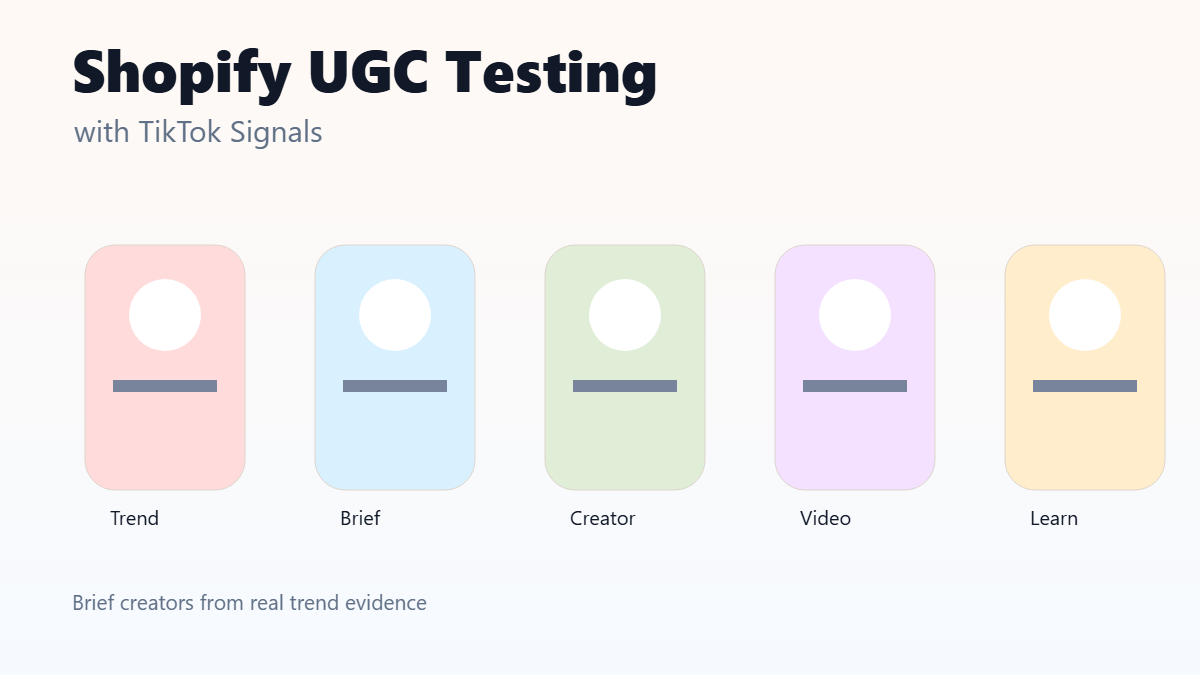 Shopify UGC Testing
with TikTok Signals

Trend

Brief

Creator

Video

Learn

Brief creators from real trend evidence